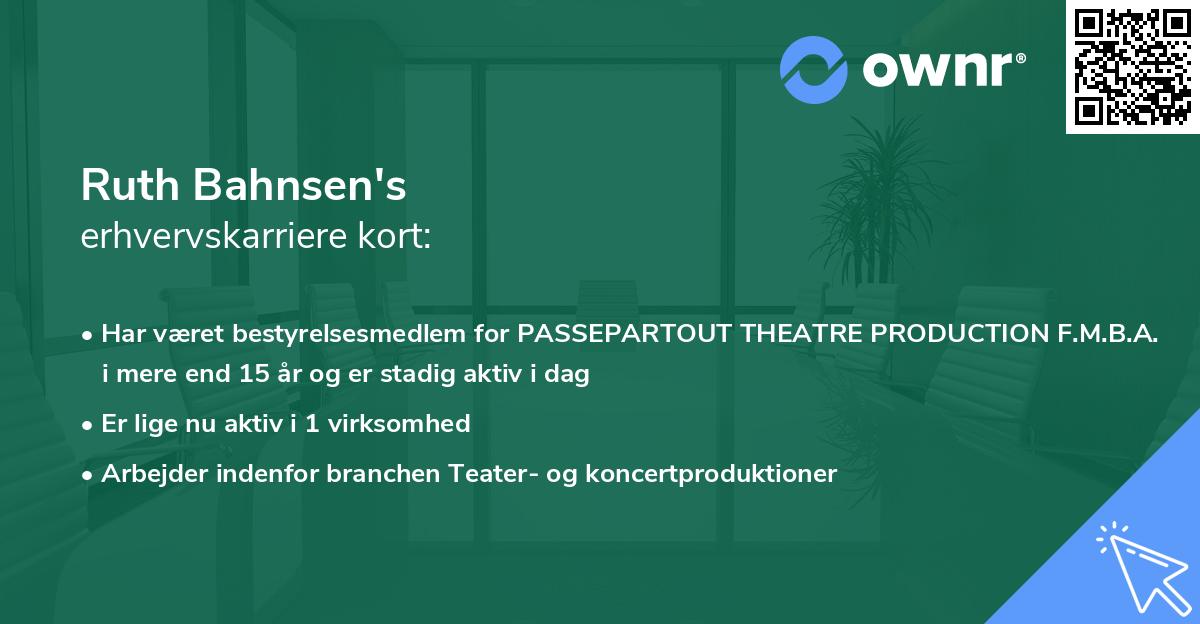 ownr®

Ruth Bahnsen's
erhvervskarriere kort:

• Har været bestyrelsesmedlem for PASSEPARTOUT THEATRE PRODUCTION F.M.B.A. i mere end 15 år og er stadig aktiv i dag
• Er lige nu aktiv i 1 virksomhed
• Arbejder indenfor branchen Teater- og koncertproduktioner